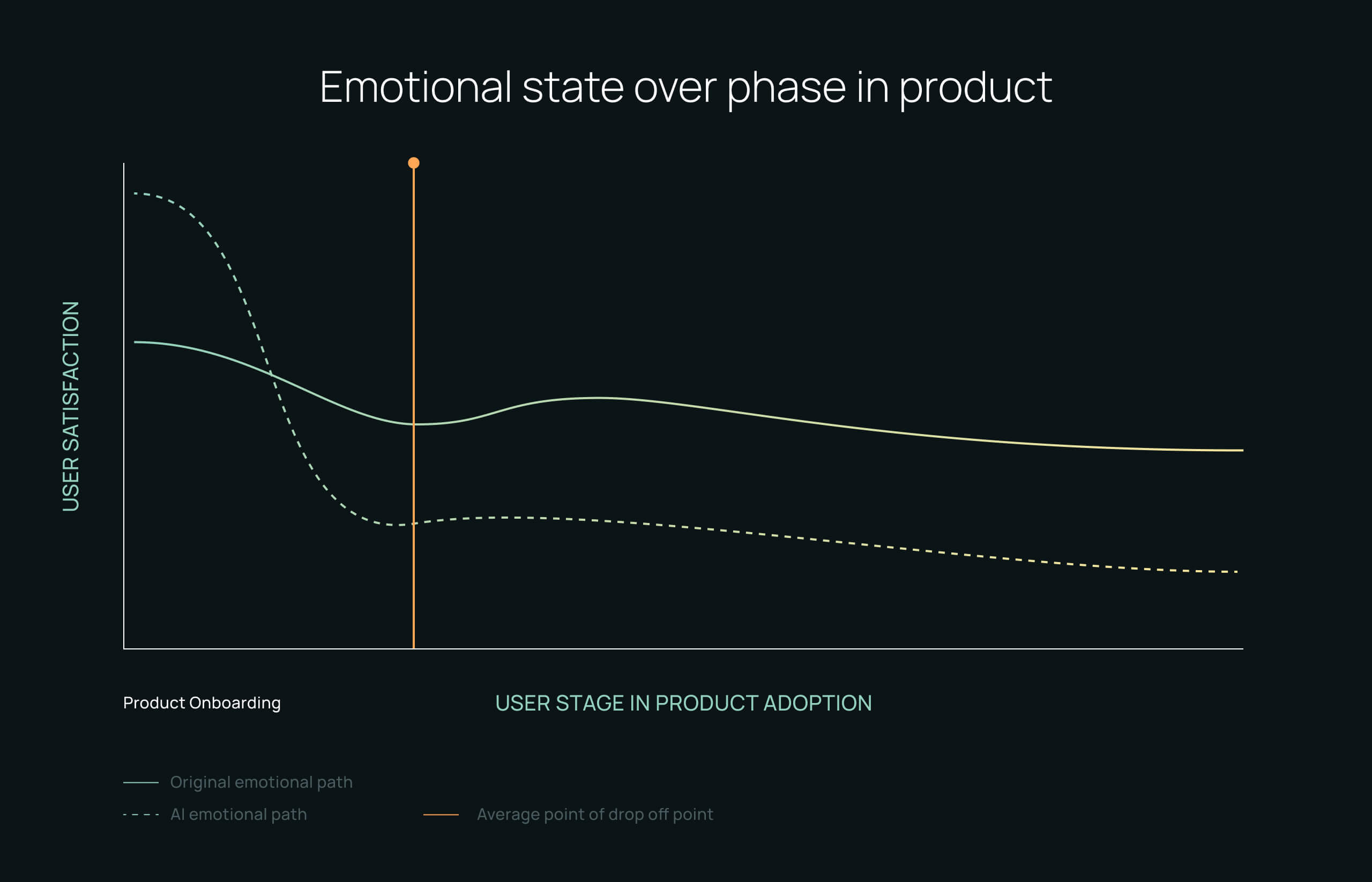 Emotional state over phase in product

USER SATISFACTION

Product Onboarding

USER STAGE IN PRODUCT ADOPTION

Original emotional path

AI emotional path

Average point of drop off point